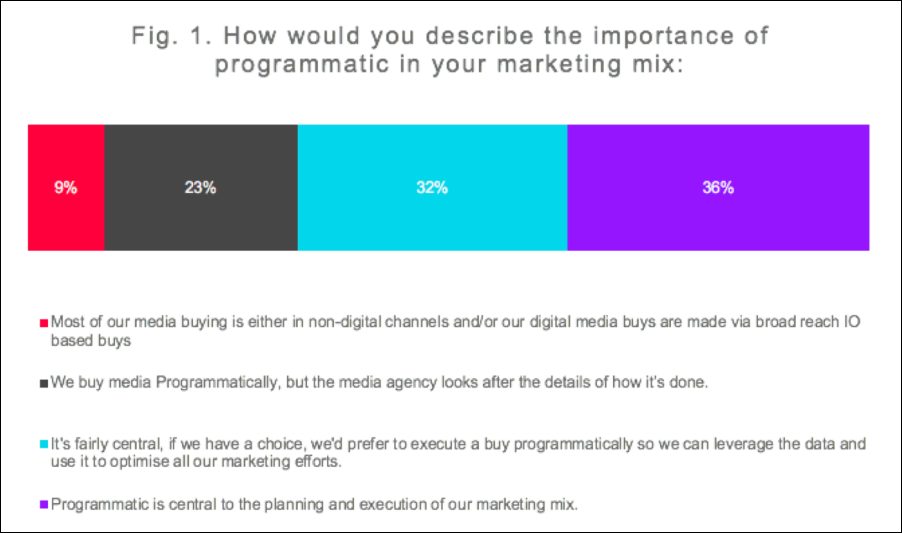 Fig. 1. How would you describe the importance of programmatic in your marketing mix:

9%

23%

32%

36%

Most of our media buying is either in non-digital channels and/or our digital media buys are made via broad reach IO based buys

We buy media Programmatically, but the media agency looks after the details of how it's done.

It's fairly central, if we have a choice, we'd prefer to execute a buy programmatically so we can leverage the data and use it to optimise all our marketing efforts.

Programmatic is central to the planning and execution of our marketing mix.